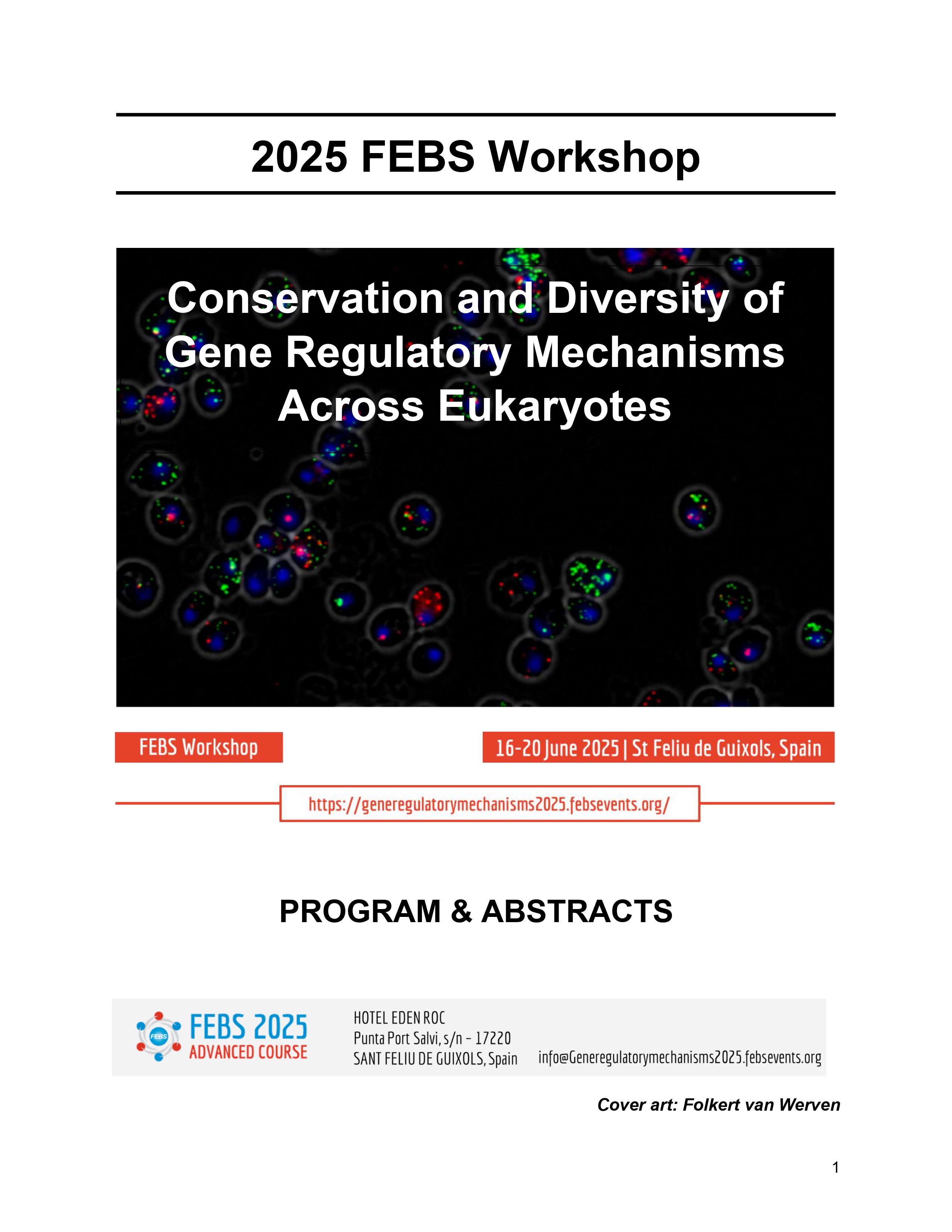 2025 FEBS Workshop

Conservation and Diversity of Gene Regulatory Mechanisms Across Eukaryotes

FEBS Workshop

16-20 June 2025 | St Feliu de Guixols, Spain

https://generegulatorymechanisms2025.febsevents.org/

PROGRAM & ABSTRACTS

FEBS

FEBS 2025
ADVANCED COURSE

HOTEL EDEN ROC
Punta Port Salvi, s/n - 17220
SANT FELIU DE GUIXOLS, Spain

info@Generegulatorymechanisms2025.febsevents.org

Cover art: Folkert van Werven

1